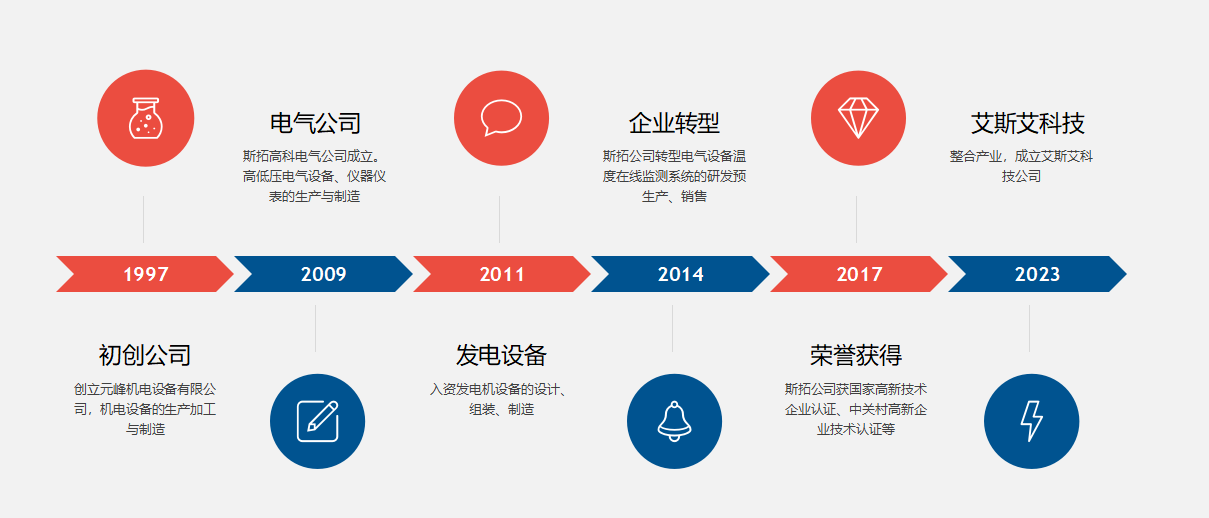 电气公司

斯拓高科电气公司成立。高低压电气设备、仪器仪表的生产与制造

企业转型

斯拓公司转型电气设备温度在线监测系统的研发预生产、销售

艾斯艾科技

整合产业，成立艾斯艾科技公司

1997

2009

2011

2014

2017

2023

初创公司

创立元峰机电设备有限公司，机电设备的生产加工与制造

发电设备

入资发电机设备的设计、组装、制造

荣誉获得

斯拓公司获国家高新技术企业认证、中关村高新企业技术认证等